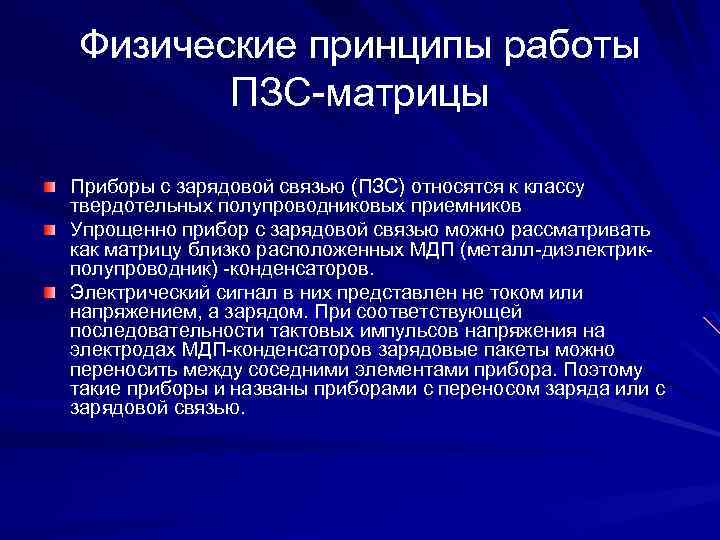 Физические принципы работы ПЗС-матрицы

Приборы с зарядовой связью (ПЗС) относятся к классу твердотельных полупроводниковых приемников

Упрощенно прибор с зарядовой связью можно рассматривать как матрицу близко расположенных МДП (металл-диэлектрик-полупроводник) -конденсаторов.

Электрический сигнал в них представлен не током или напряжением, а зарядом. При соответствующей последовательности тактовых импульсов напряжения на электродах МДП-конденсаторов зарядовые пакеты можно переносить между соседними элементами прибора. Поэтому такие приборы и названы приборами с переносом заряда или с зарядовой связью.